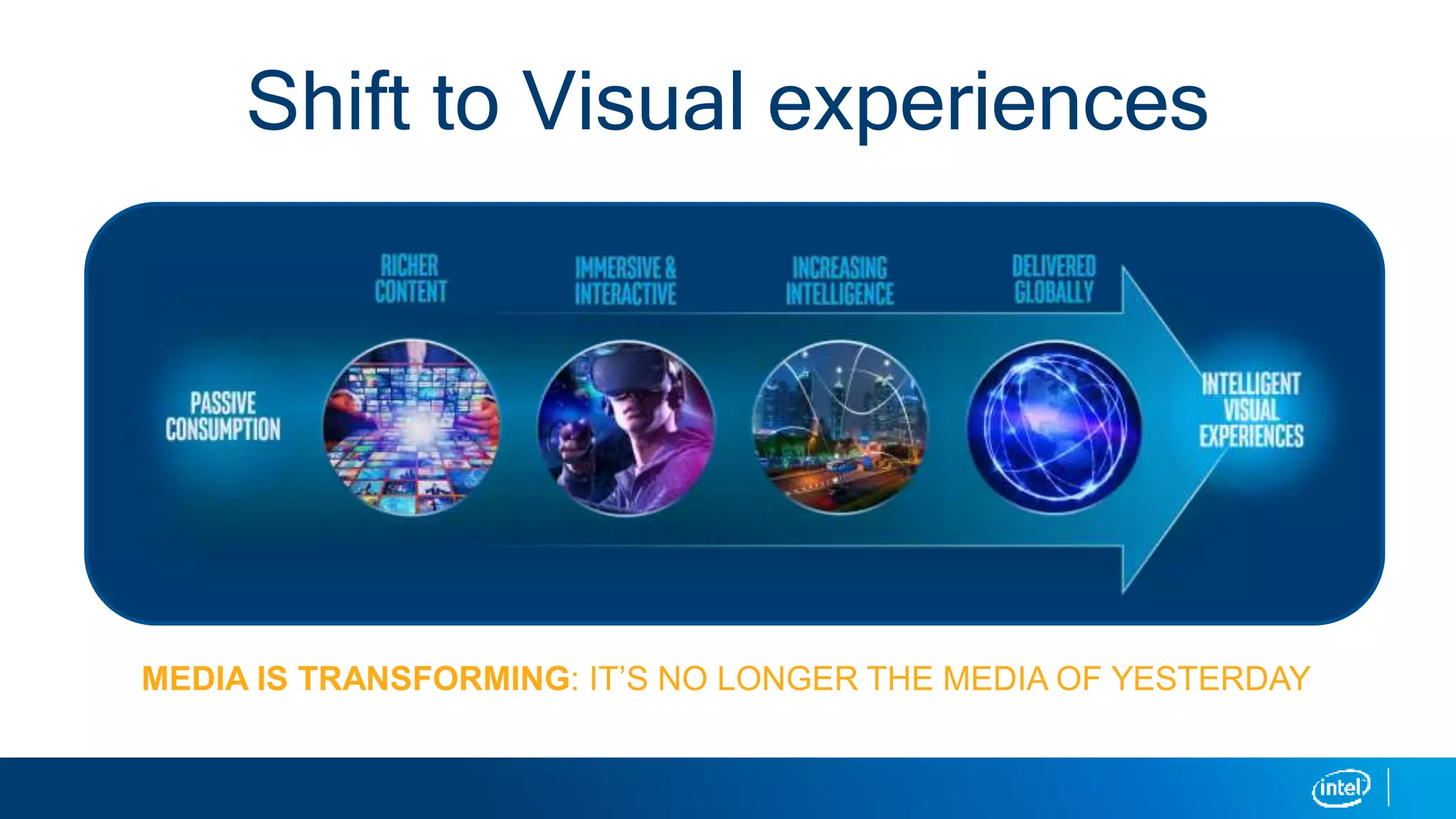 Shift to Visual experiences

PASSIVE CONSUMPTION

RICHER CONTENT

IMMERSIVE & INTERACTIVE

INCREASING INTELLIGENCE

DELIVERED GLOBALLY

INTELLIGENT VISUAL EXPERIENCES

MEDIA IS TRANSFORMING: IT'S NO LONGER THE MEDIA OF YESTERDAY

intel